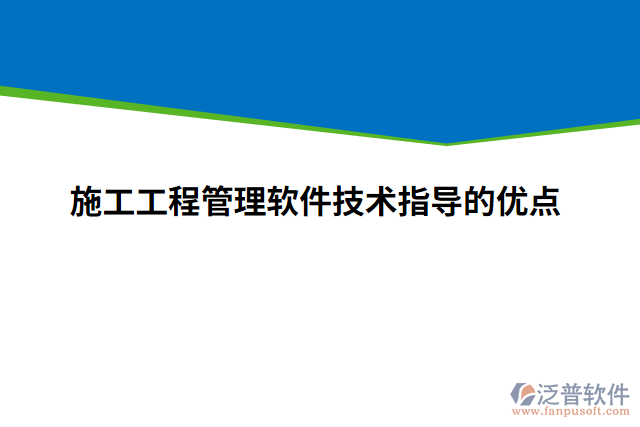 施工工程管理软件技术指导的优点

泛普软件
www.fanpusoft.com